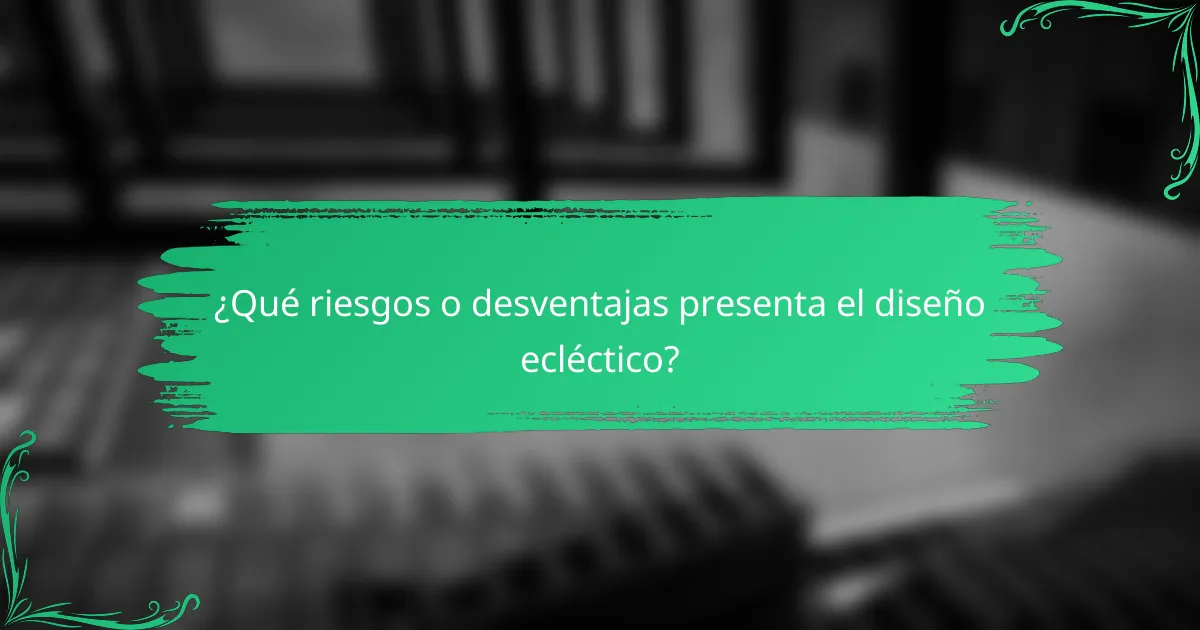 ¿Qué riesgos o desventajas presenta el diseño ecléctico?